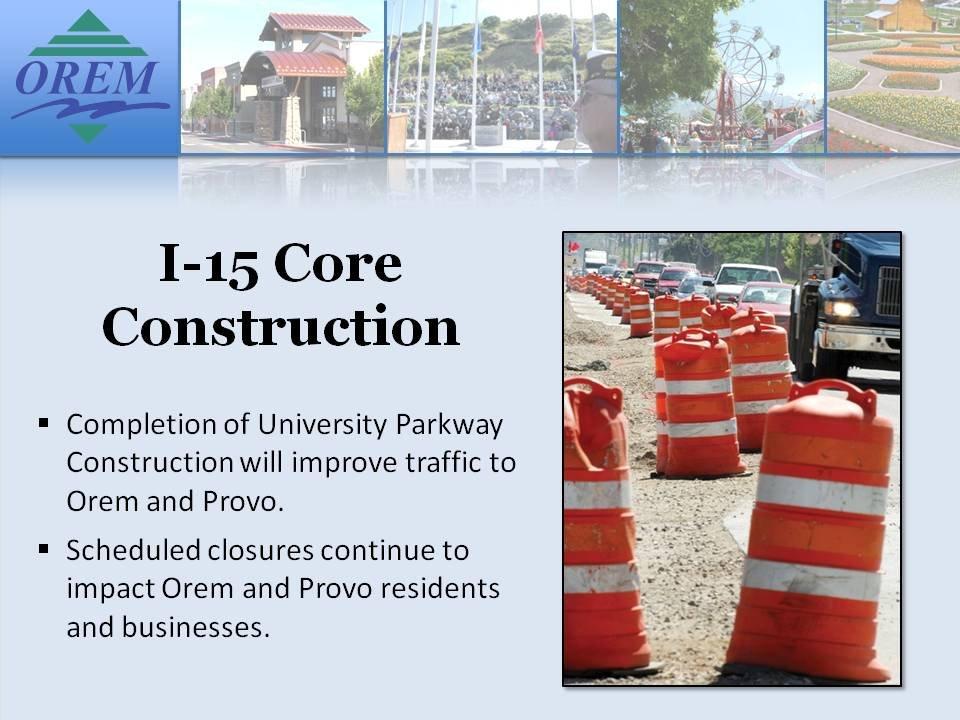 OREM

I-15 Core Construction

▪ Completion of University Parkway Construction will improve traffic to Orem and Provo.

▪ Scheduled closures continue to impact Orem and Provo residents and businesses.